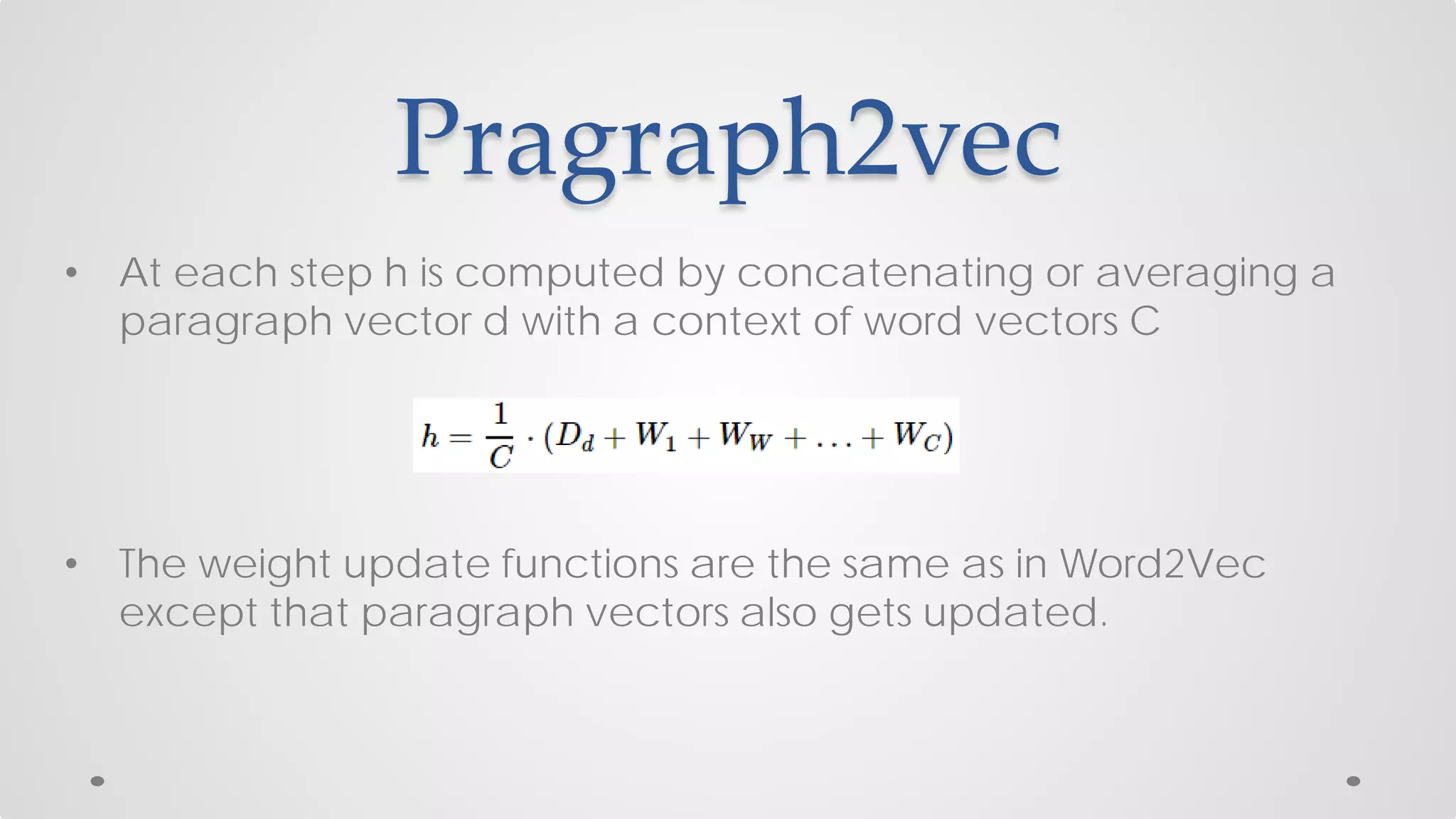 Pragraph2vec

• At each step h is computed by concatenating or averaging a paragraph vector d with a context of word vectors C

$h = \frac{1}{C} \cdot (D_d + W_1 + W_W + \ldots + W_C)$

• The weight update functions are the same as in Word2Vec except that paragraph vectors also gets updated.